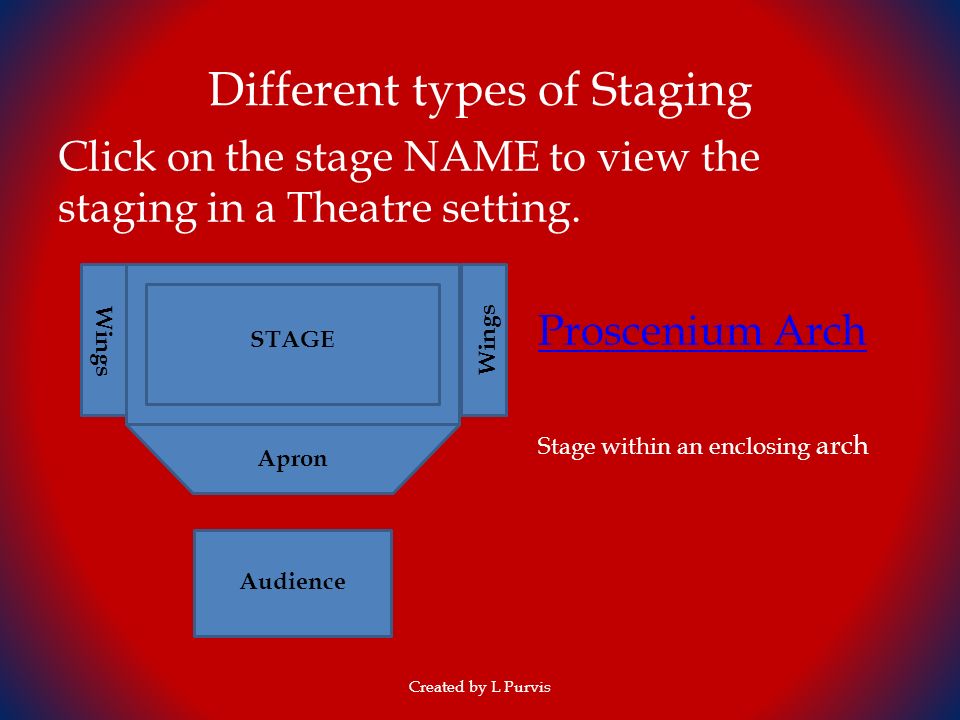 Different types of Staging

Click on the stage NAME to view the staging in a Theatre setting.

Wings

STAGE

Wings

Apron

Audience

Proscenium Arch

Stage within an enclosing arch

Created by L Purvis